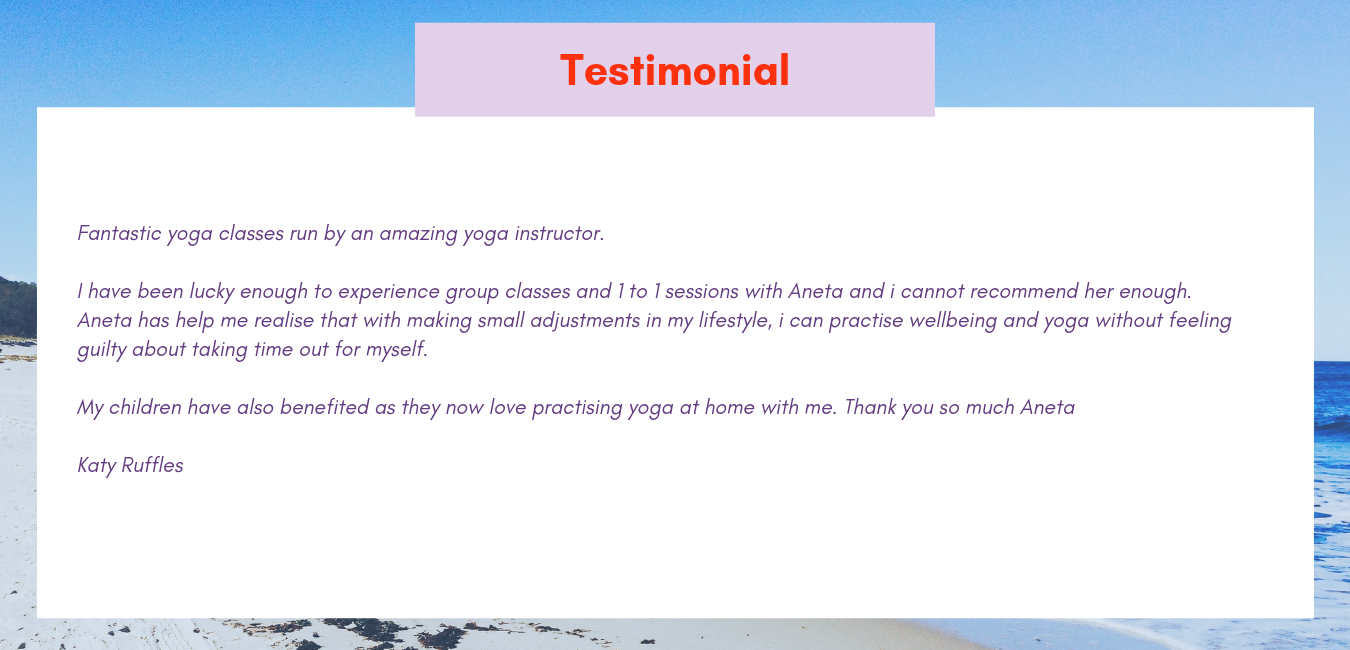 Testimonial

Fantastic yoga classes run by an amazing yoga instructor.

I have been lucky enough to experience group classes and 1 to 1 sessions with Aneta and i cannot recommend her enough. Aneta has help me realise that with making small adjustments in my lifestyle, i can practise wellbeing and yoga without feeling guilty about taking time out for myself.

My children have also benefited as they now love practising yoga at home with me. Thank you so much Aneta

Katy Ruffles